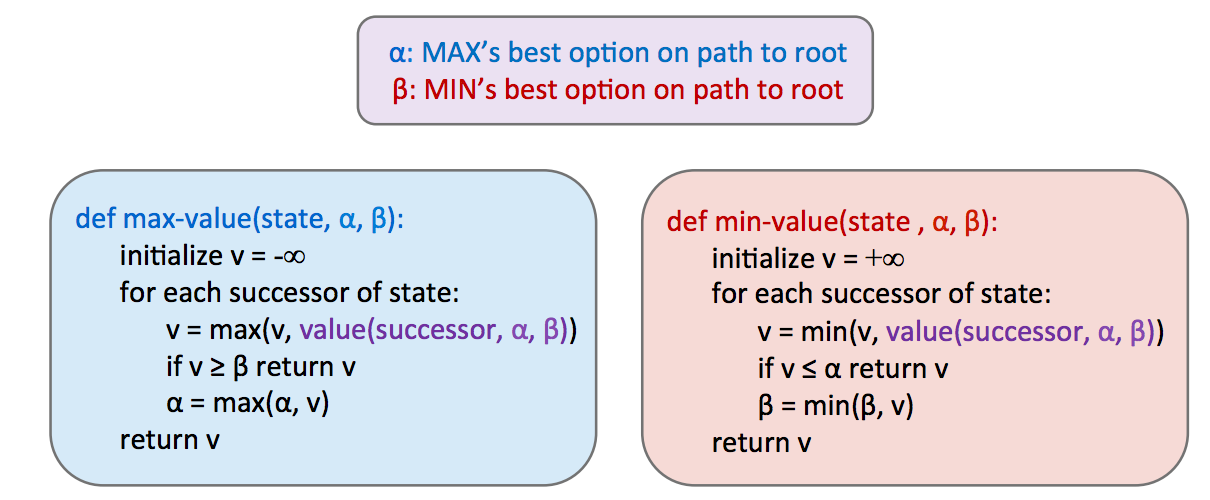 α: MAX's best option on path to root
β: MIN's best option on path to root

def max-value(state, α, β):
initialize v = -∞
for each successor of state:
v = max(v, value(successor, α, β))
if v ≥ β return v
α = max(α, v)
return v

def min-value(state , α, β):
initialize v = +∞
for each successor of state:
v = min(v, value(successor, α, β))
if v ≤ α return v
β = min(β, v)
return v